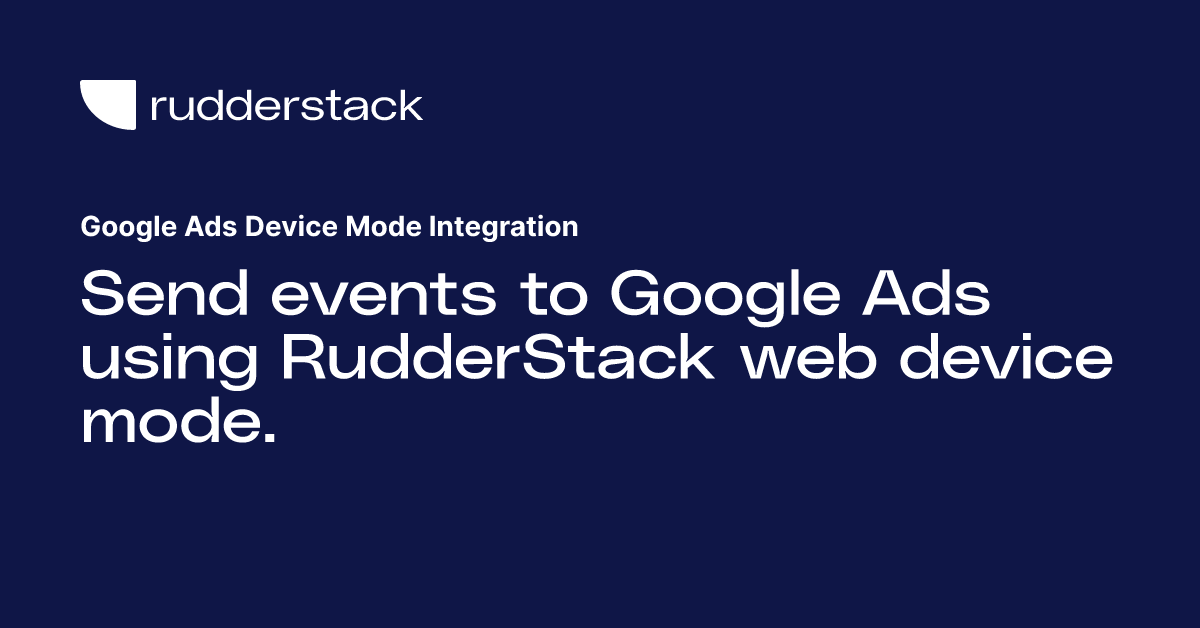 rudderstack

Google Ads Device Mode Integration

Send events to Google Ads using RudderStack web device mode.